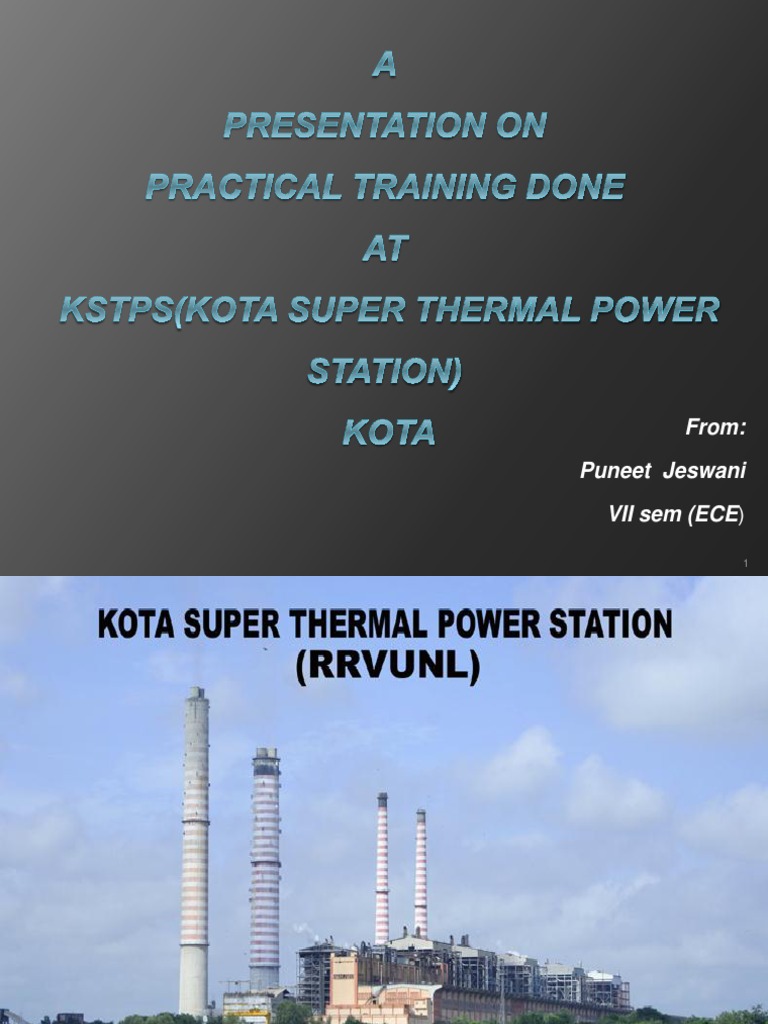 A
PRESENTATION ON
PRACTICAL TRAINING DONE
AT
KSTPS(KOTA SUPER THERMAL POWER STATION)
KOTA

From:
Puneet Jeswani
VII sem (ECE)

1

KOTA SUPER THERMAL POWER STATION
(RRVUNL)